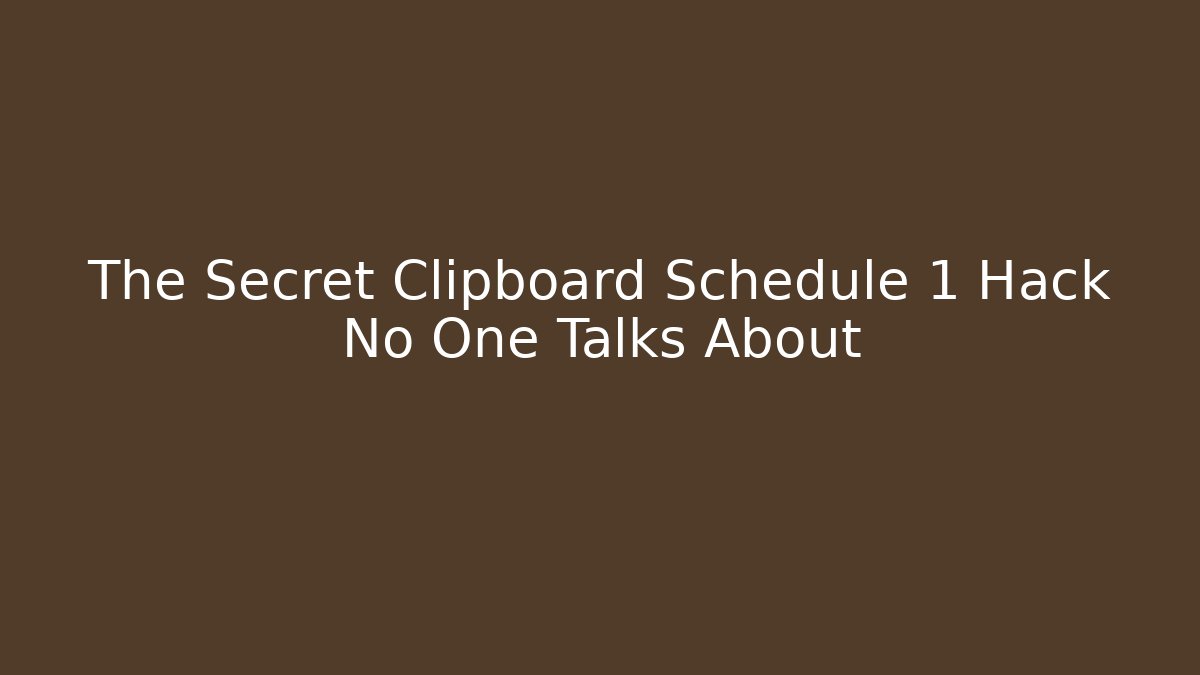 The Secret Clipboard Schedule 1 Hack No One Talks About